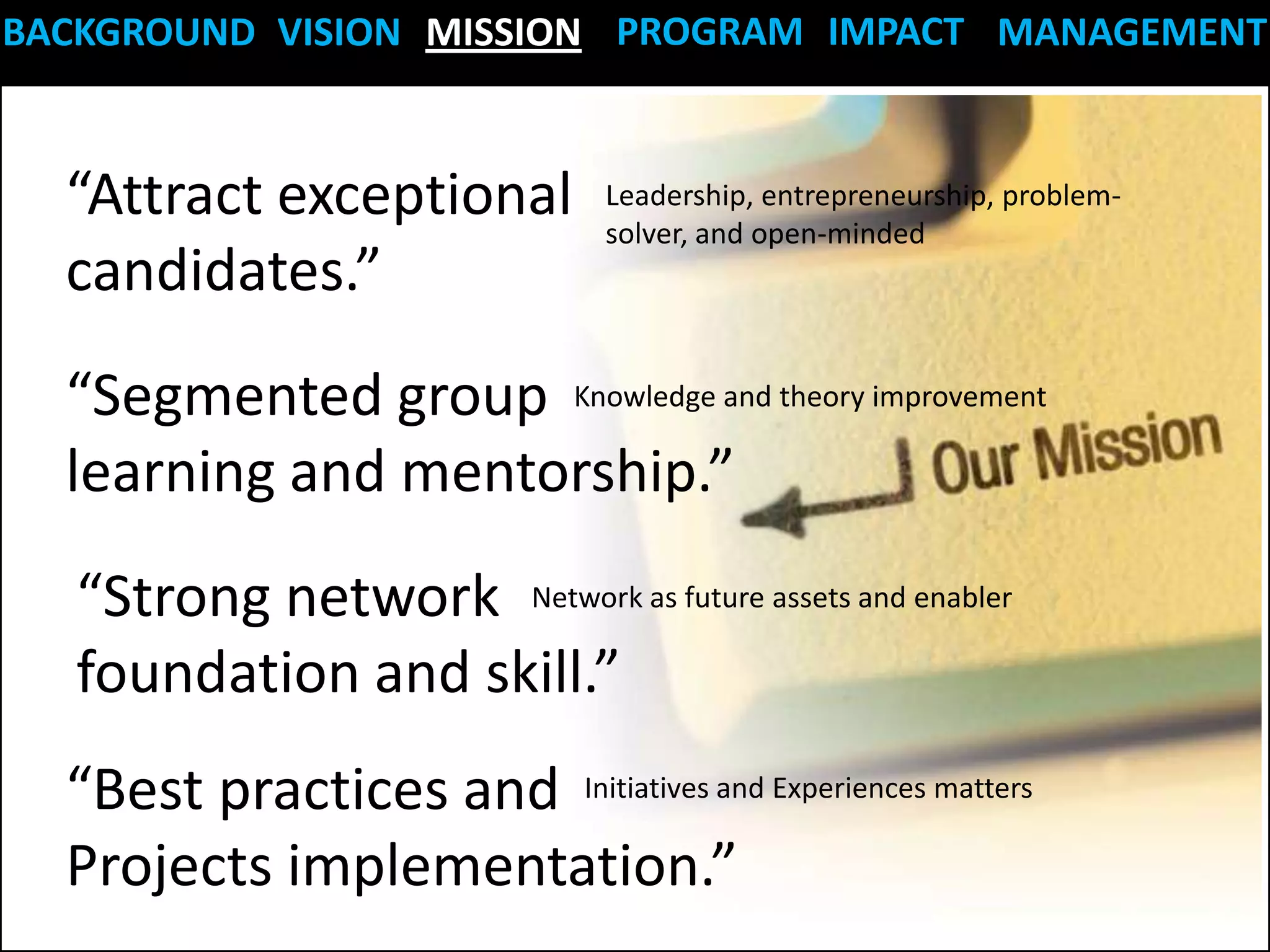 BACKGROUND VISION MISSION PROGRAM IMPACT MANAGEMENT

“Attract exceptional candidates.”

Leadership, entrepreneurship, problem-solver, and open-minded

“Segmented group learning and mentorship.”

Knowledge and theory improvement

Our Mission

“Strong network foundation and skill.”

Network as future assets and enabler

“Best practices and Projects implementation.”

Initiatives and Experiences matters